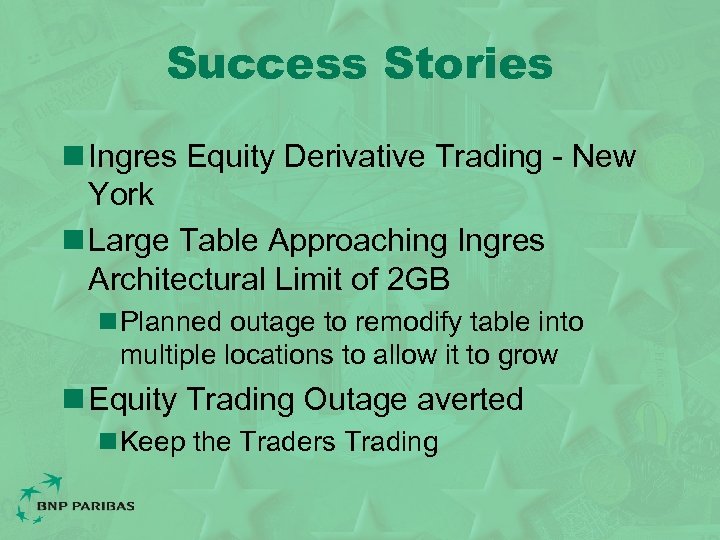 Success Stories

Ingres Equity Derivative Trading - New York

Large Table Approaching Ingres Architectural Limit of 2GB

Planned outage to remodify table into multiple locations to allow it to grow

Equity Trading Outage averted

Keep the Traders Trading

BNP PARIBAS